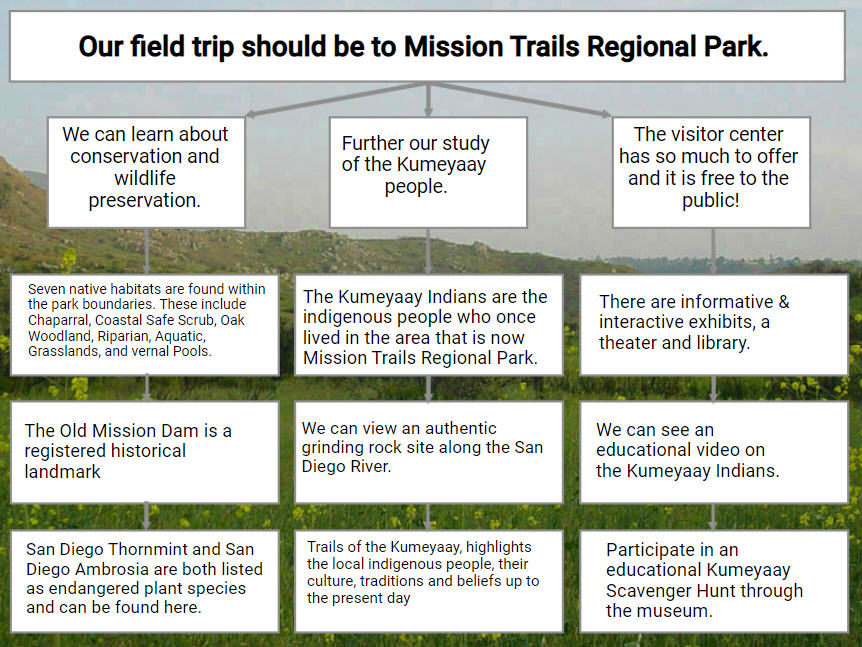 Our field trip should be to Mission Trails Regional Park.

We can learn about conservation and wildlife preservation.

Seven native habitats are found within the park boundaries. These include Chaparral, Coastal Safe Scrub, Oak Woodland, Riparian, Aquatic, Grasslands, and vernal Pools.

The Old Mission Dam is a registered historical landmark

San Diego Thornmint and San Diego Ambrosia are both listed as endangered plant species and can be found here.

Further our study of the Kumeyaay people.

The Kumeyaay Indians are the indigenous people who once lived in the area that is now Mission Trails Regional Park.

We can view an authentic grinding rock site along the San Diego River.

Trails of the Kumeyaay, highlights the local indigenous people, their culture, traditions and beliefs up to the present day

The visitor center has so much to offer and it is free to the public!

There are informative & interactive exhibits, a theater and library.

We can see an educational video on the Kumeyaay Indians.

Participate in an educational Kumeyaay Scavenger Hunt through the museum.